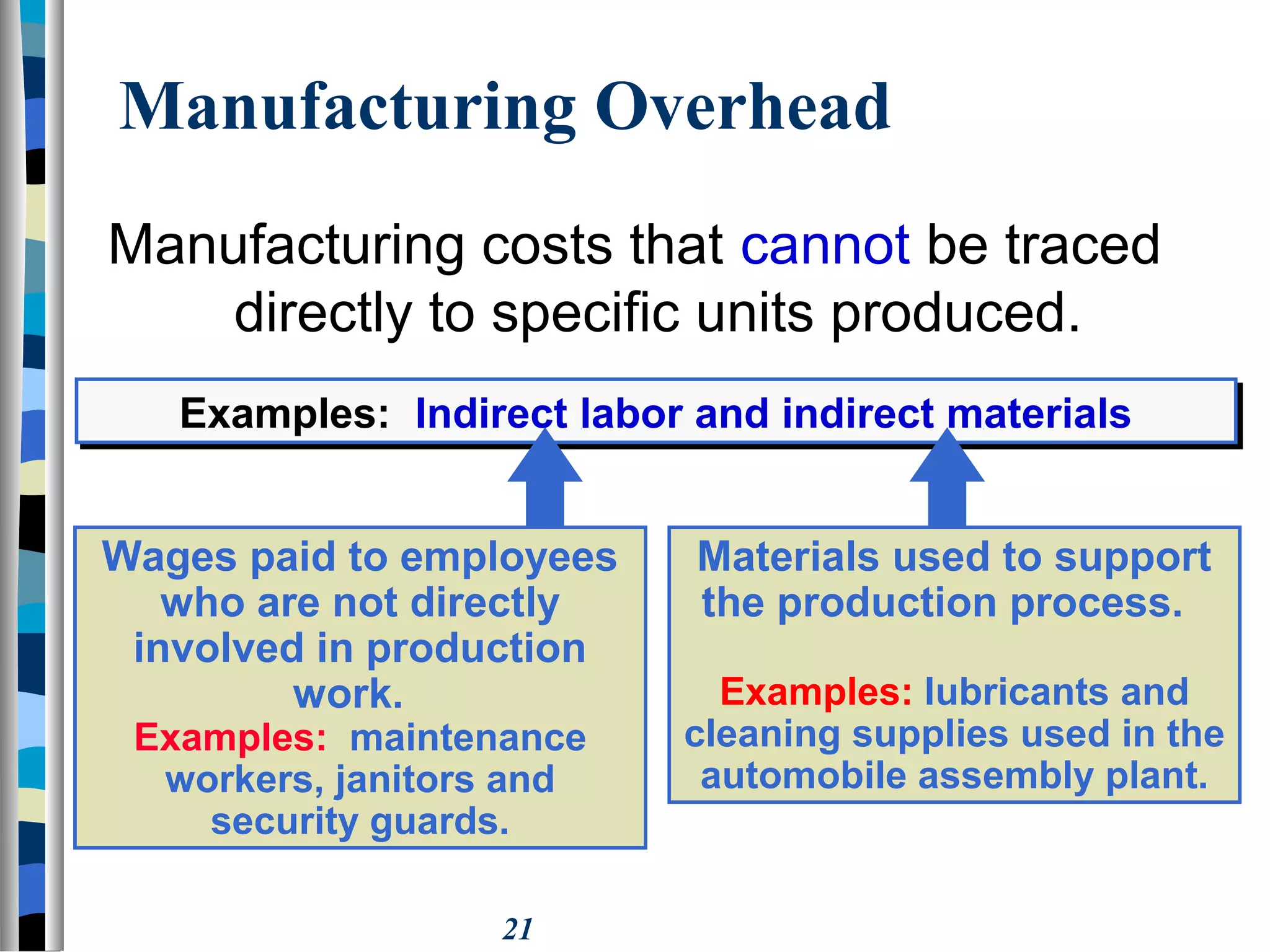 Manufacturing Overhead

Manufacturing costs that cannot be traced directly to specific units produced.

Examples: Indirect labor and indirect materials

Wages paid to employees who are not directly involved in production work.
Examples: maintenance workers, janitors and security guards.

Materials used to support the production process.

Examples: lubricants and cleaning supplies used in the automobile assembly plant.

21